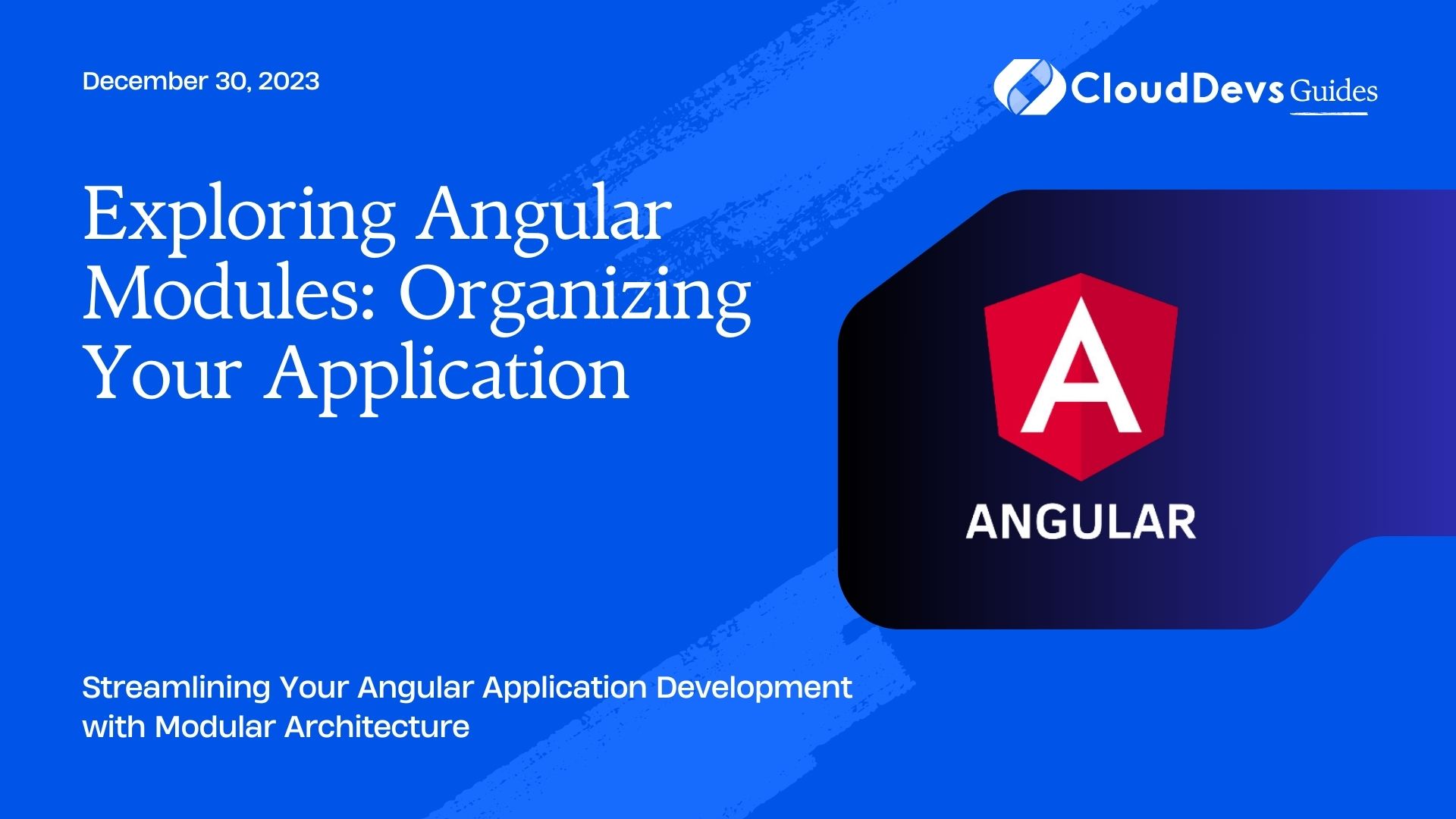 December 30, 2023

CloudDevs Guides

Exploring Angular Modules: Organizing Your Application

A

ANGULAR

Streamlining Your Angular Application Development with Modular Architecture